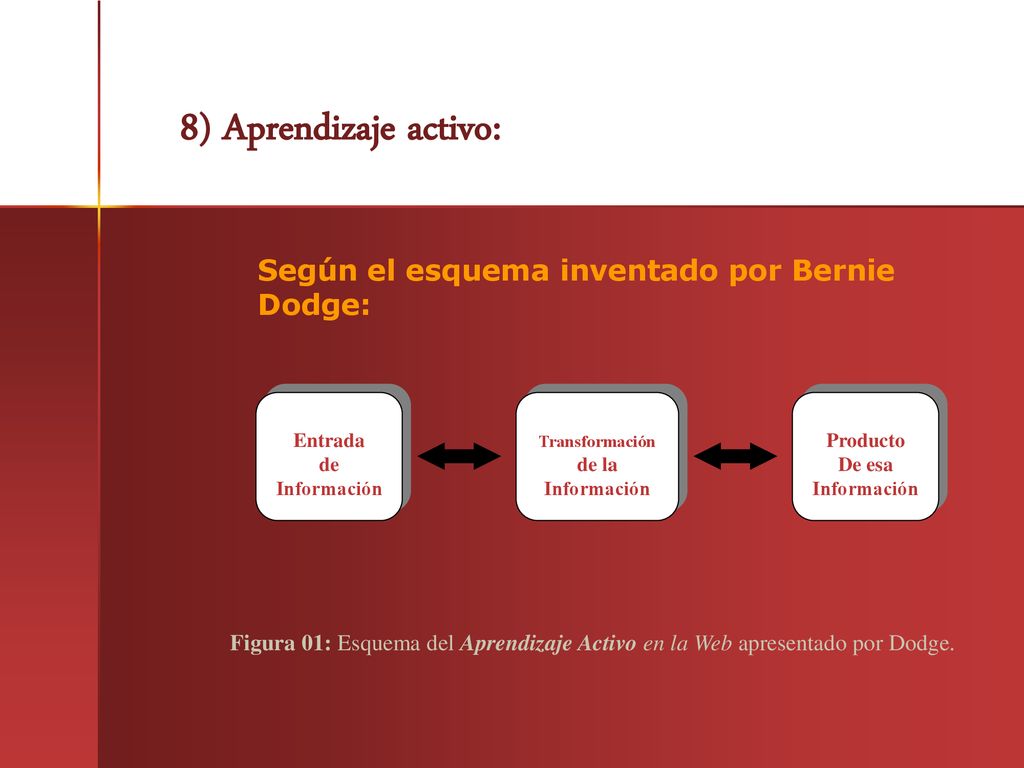 8) Aprendizaje activo:

Según el esquema inventado por Bernie Dodge:

Entrada de Información

Transformación de la Información

Producto De esa Información

Figura 01: Esquema del Aprendizaje Activo en la Web apresentado por Dodge.